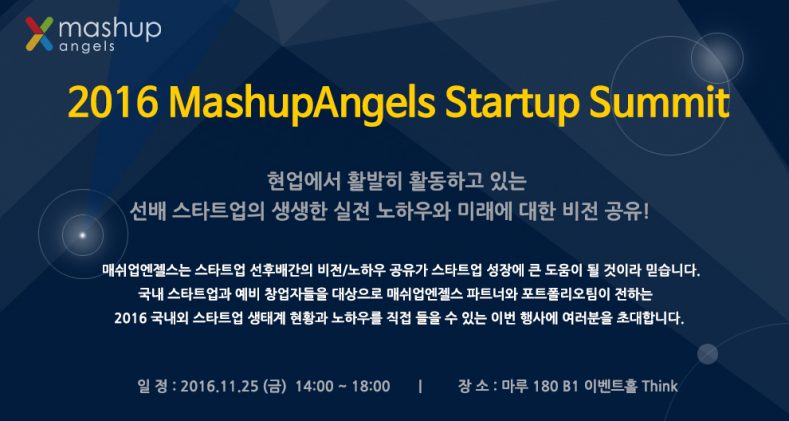 mashup angels

2016 MashupAngels Startup Summit

현업에서 활발히 활동하고 있는
선배 스타트업의 생생한 실전 노하우와 미래에 대한 비전 공유!

매쉬업엔젤스는 스타트업 선후배간의 비전/노하우 공유가 스타트업 성장에 큰 도움이 될 것이라 믿습니다.
국내 스타트업과 예비 창업자들을 대상으로 매쉬업엔젤스 파트너와 포트폴리오팀이 전하는
2016 국내외 스타트업 생태계 현황과 노하우를 직접 들을 수 있는 이번 행사에 여러분을 초대합니다.

일 정 : 2016.11.25 (금) 14:00 ~ 18:00 | 장 소 : 마루 180 B1 이벤트홀 Think